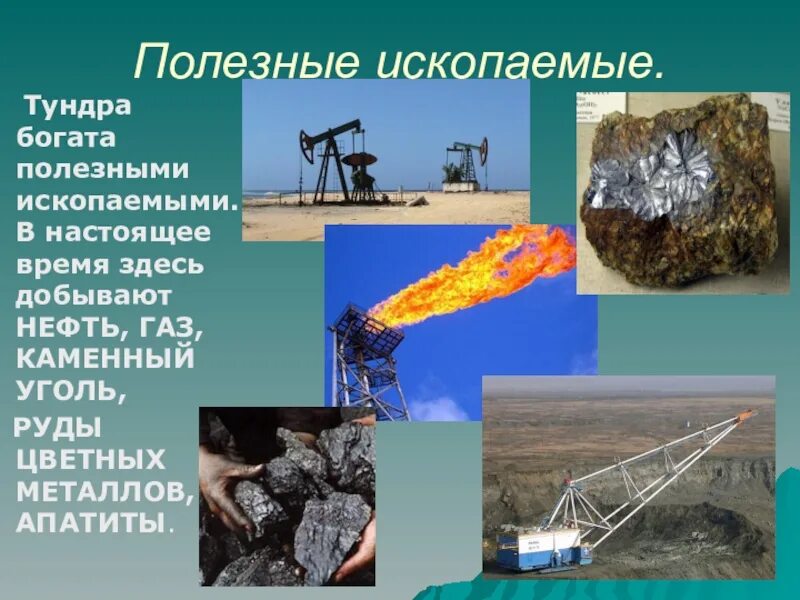 Полезные ископаемые.

Тундра богата полезными ископаемыми. В настоящее время здесь добывают НЕФТЬ, ГАЗ, КАМЕННЫЙ УГОЛЬ,

РУДЫ ЦВЕТНЫХ МЕТАЛЛОВ, АПАТИТЫ.